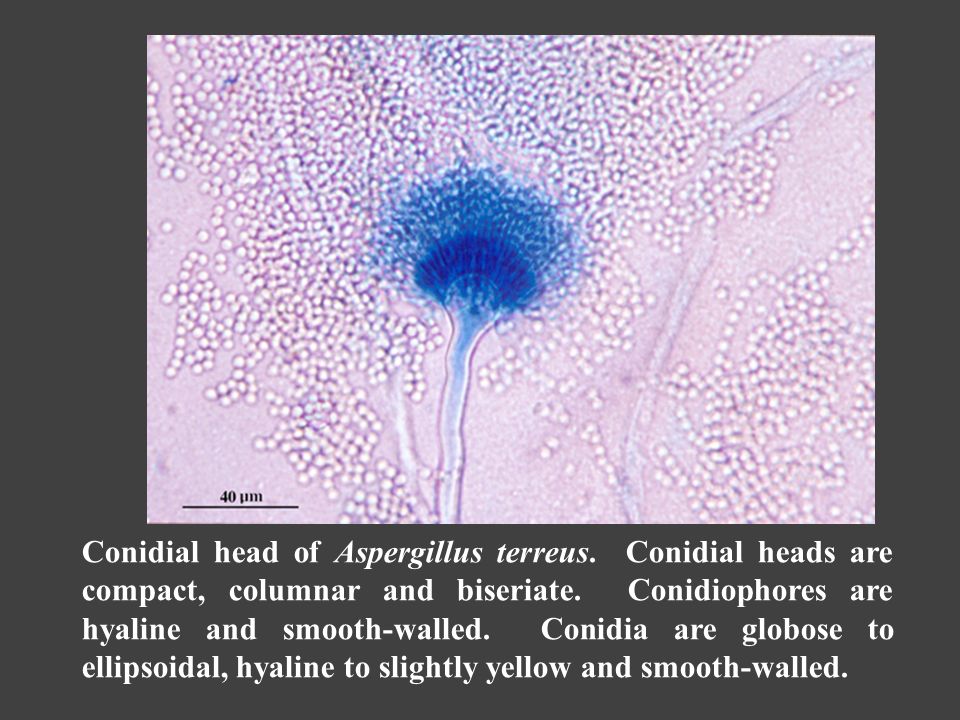 40 µm

Conidial head of Aspergillus terreus. Conidial heads are compact, columnar and biseriate. Conidiophores are hyaline and smooth-walled. Conidia are globose to ellipsoidal, hyaline to slightly yellow and smooth-walled.